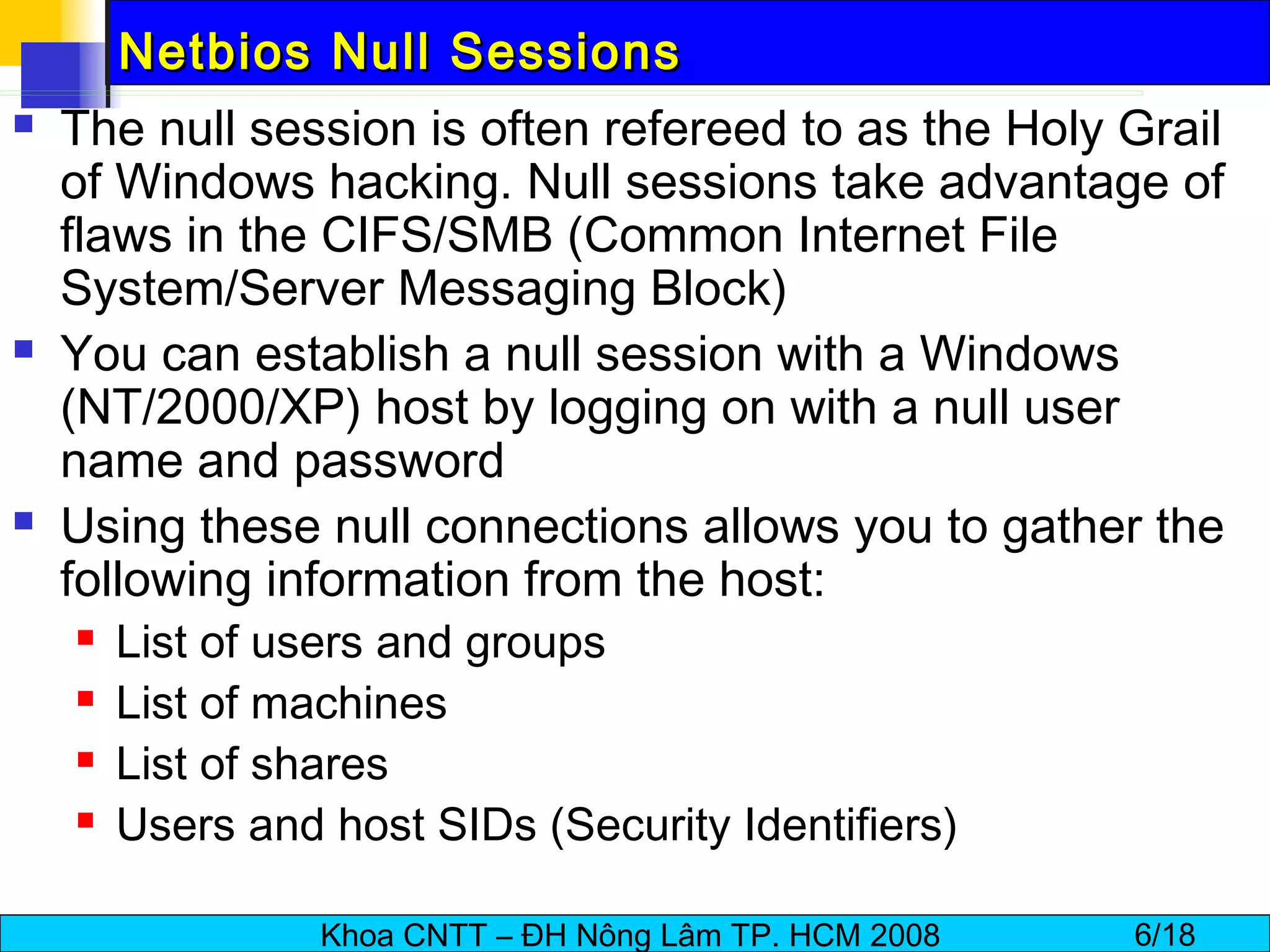 Netbios Null Sessions

The null session is often refereed to as the Holy Grail of Windows hacking. Null sessions take advantage of flaws in the CIFS/SMB (Common Internet File System/Server Messaging Block)

You can establish a null session with a Windows (NT/2000/XP) host by logging on with a null user name and password

Using these null connections allows you to gather the following information from the host:

List of users and groups

List of machines

List of shares

Users and host SIDs (Security Identifiers)

Khoa CNTT – ĐH Nông Lâm TP. HCM 2008 6/18